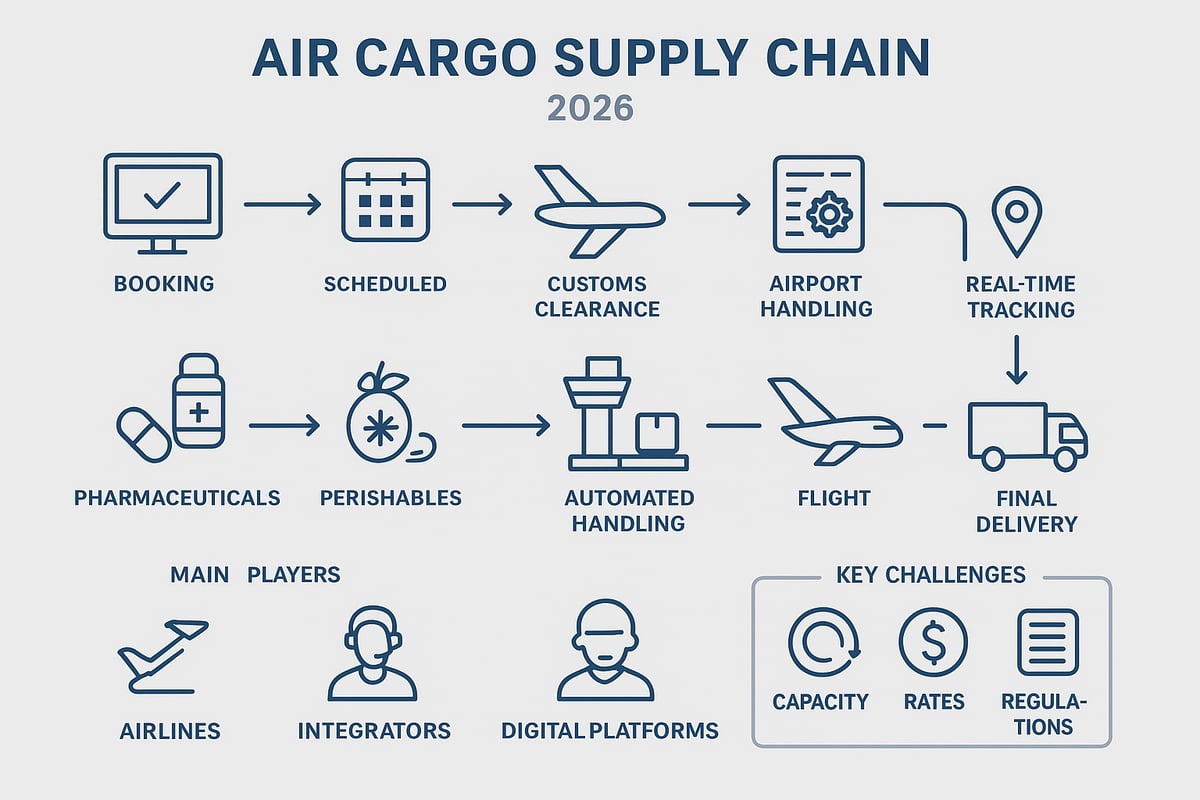 AIR CARGO SUPPLY CHAIN

2026

BOOKING

SCHEDULED

CUSTOMS CLEARANCE

AIRPORT HANDLING

REAL-TIME TRACKING

PHARMACEUTICALS

PERISHABLES

AUTOMATED HANDLING

FLIGHT

FINAL DELIVERY

MAIN PLAYERS

AIRLINES

INTEGRATORS

DIGITAL PLATFORMS

KEY CHALLENGES

CAPACITY

RATES

REGULATIONS